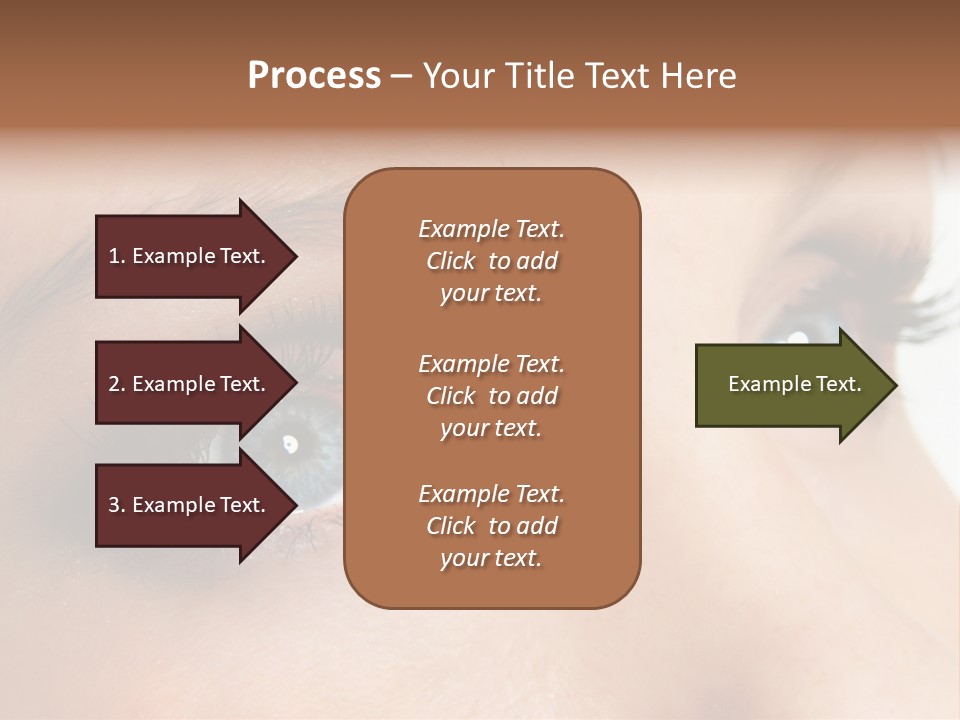 Process – Your Title Text Here

1. Example Text.

2. Example Text.

3. Example Text.

Example Text. Click to add your text.

Example Text. Click to add your text.

Example Text. Click to add your text.

Example Text.